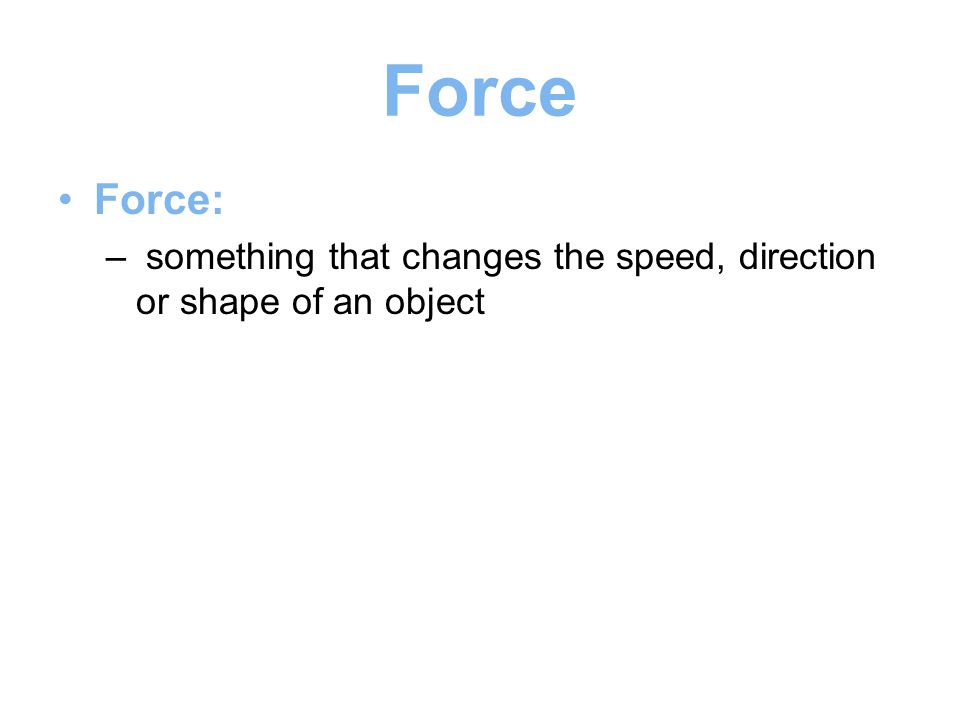 Force

• Force:
– something that changes the speed, direction or shape of an object